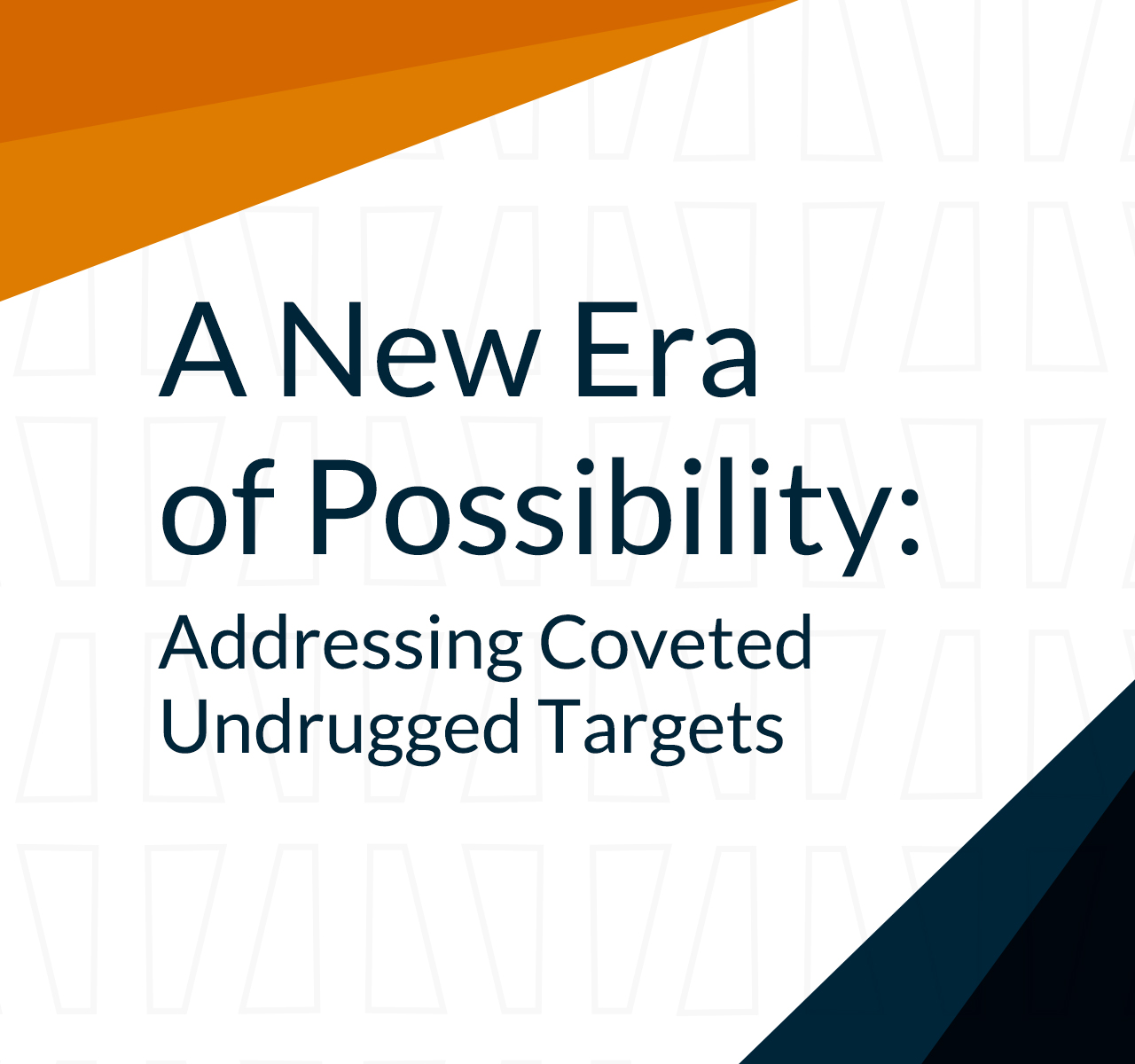 A New Era of Possibility:

Addressing Coveted Undrugged Targets